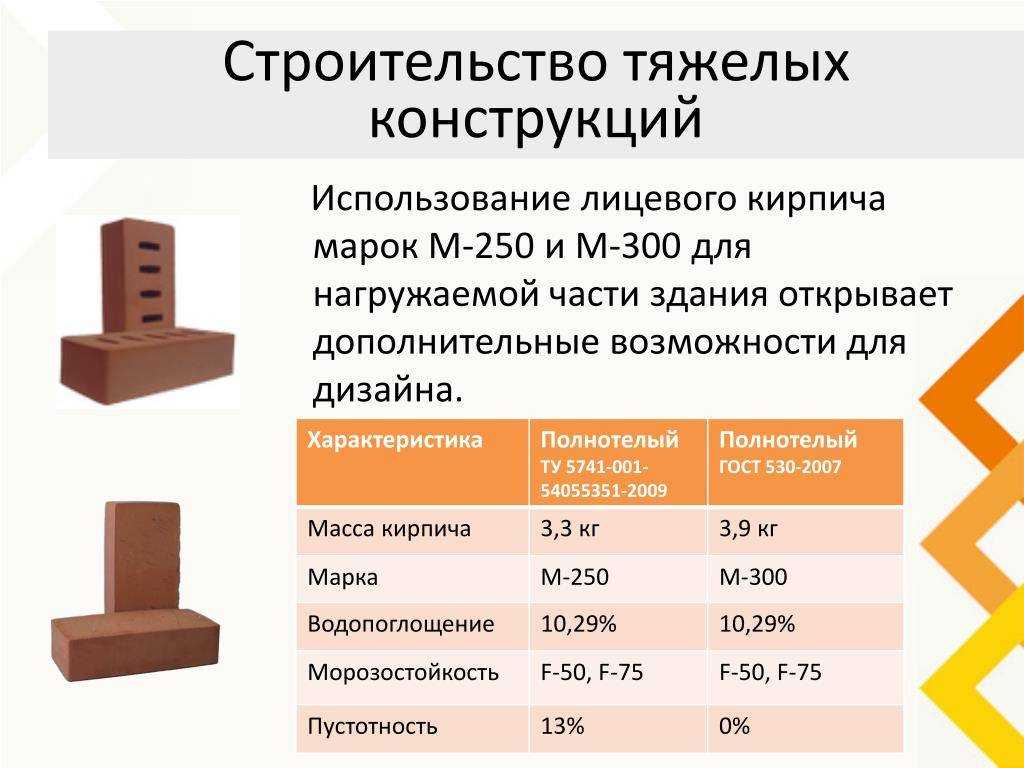 Строительство тяжелых конструкций

Использование лицевого кирпича марок М-250 и М-300 для нагружаемой части здания открывает дополнительные возможности для дизайна.

| Характеристика | Полнотелый ТУ 5741-001-54055351-2009 | Полнотелый ГОСТ 530-2007 |
|---|---|---|
| Масса кирпича | 3,3 кг | 3,9 кг |
| Марка | М-250 | М-300 |
| Водопоглощение | 10,29% | 10,29% |
| Морозостойкость | F-50, F-75 | F-50, F-75 |
| Пустотность | 13% | 0% |